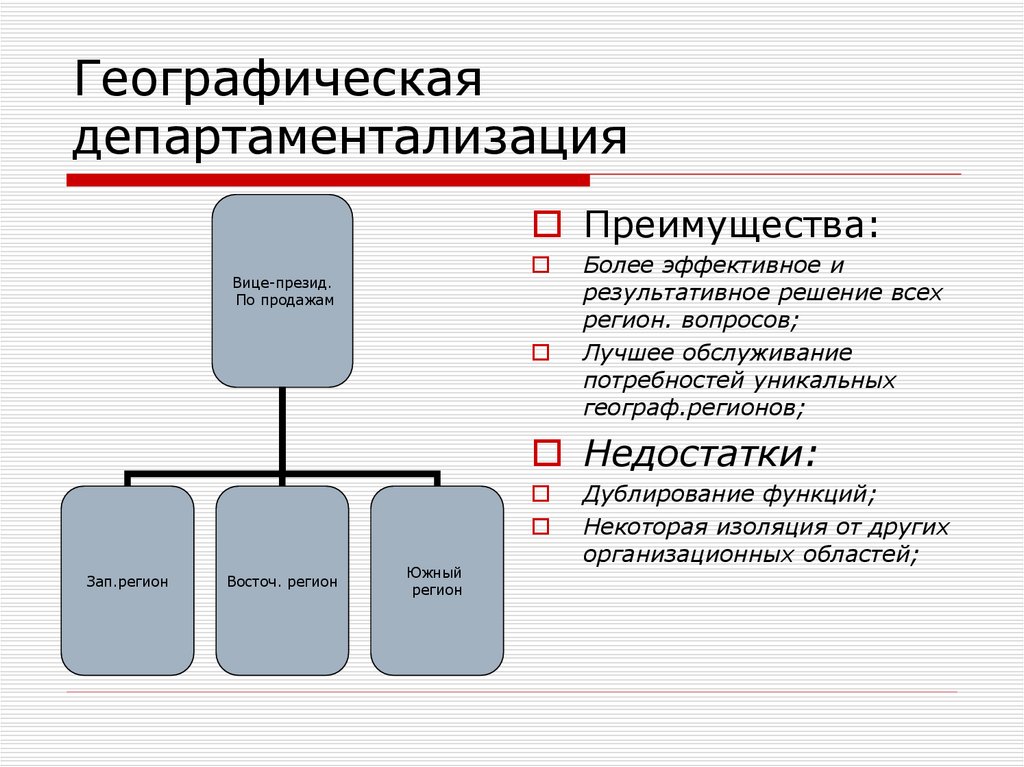 Географическая департаментализация

Вице-презид. По продажам

Зап.регион

Восточ. регион

Южный регион

Преимущества:

Более эффективное и результативное решение всех регион. вопросов;

Лучшее обслуживание потребностей уникальных географ.регионов;

Недостатки:

Дублирование функций;

Некоторая изоляция от других организационных областей;